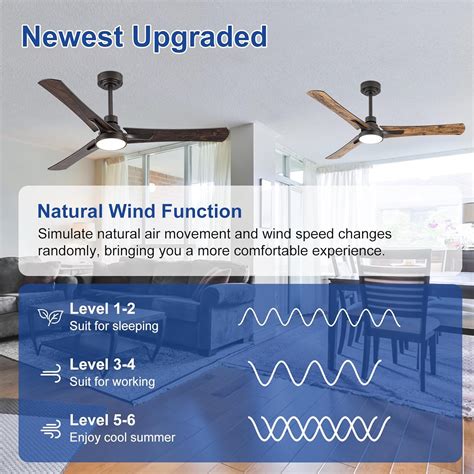 Newest Upgraded

Natural Wind Function
Simulate natural air movement and wind speed changes randomly, bringing you a more comfortable experience.

Level 1-2
Suit for sleeping

Level 3-4
Suit for working

Level 5-6
Enjoy cool summer